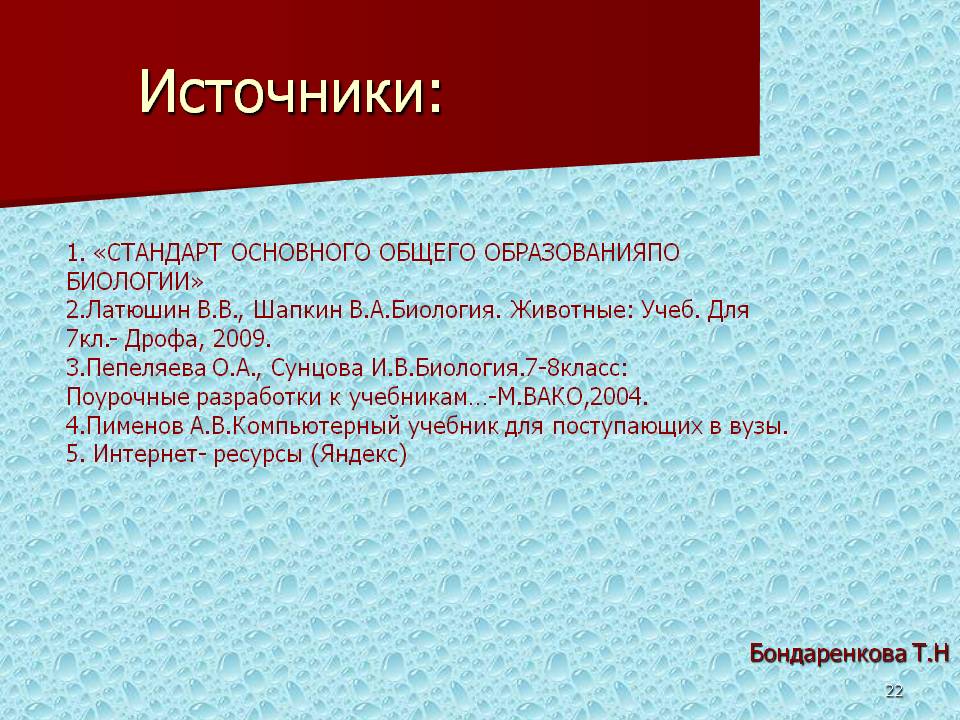 Источники:

1. «СТАНДАРТ ОСНОВНОГО ОБЩЕГО ОБРАЗОВАНИЯПО БИОЛОГИИ»
2.Латюшин В.В., Шапкин В.А.Биология. Животные: Учеб. Для 7кл.- Дрофа, 2009.
3.Пепеляева О.А., Сунцова И.В.Биология.7-8класс: Поурочные разработки к учебникам…-М.ВАКО,2004.
4.Пименов А.В.Компьютерный учебник для поступающих в вузы.
5. Интернет- ресурсы (Яндекс)

Бондаренкова Т.Н

22